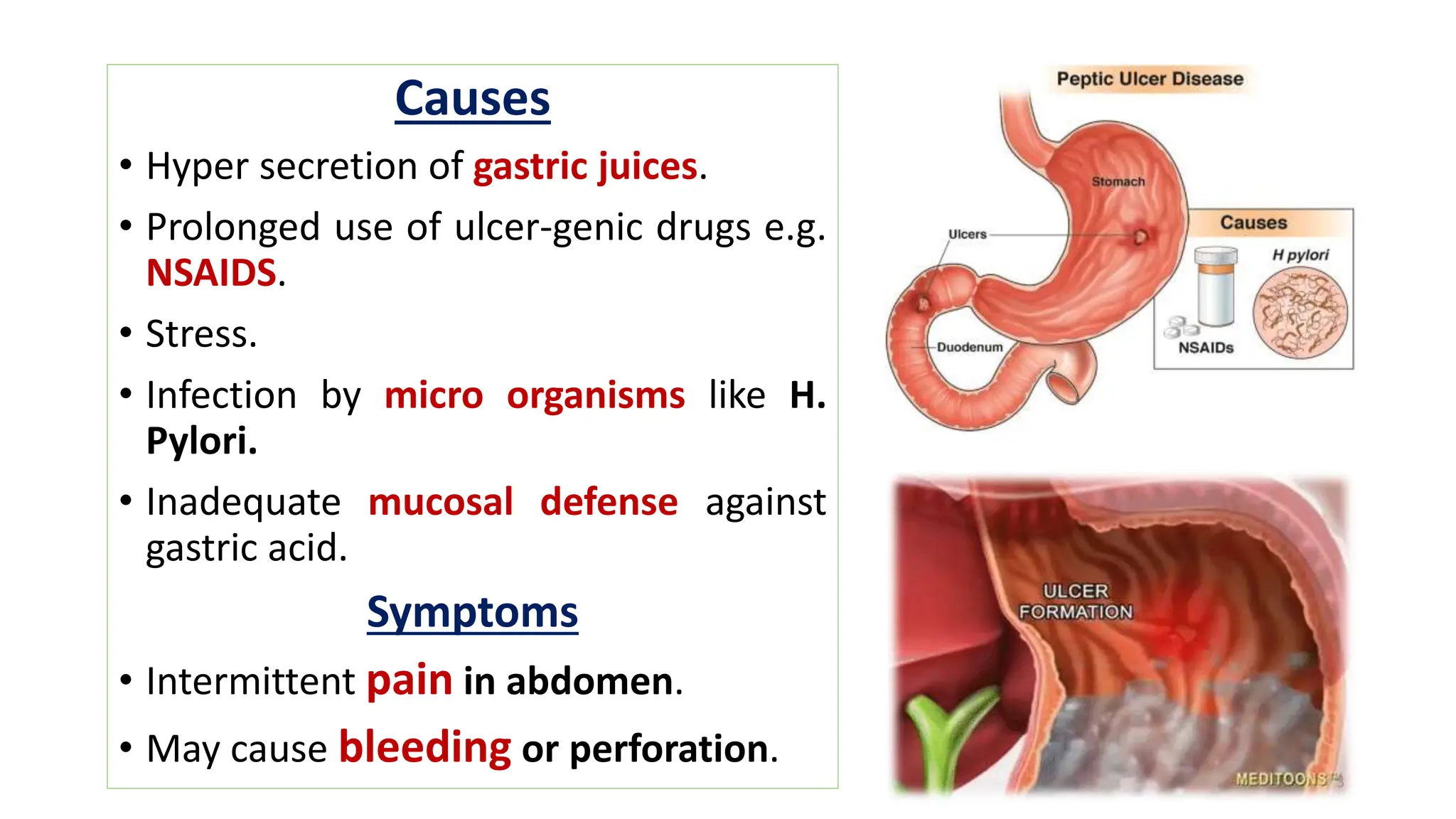 Causes

• Hyper secretion of gastric juices.

• Prolonged use of ulcer-genic drugs e.g. NSAIDS.

• Stress.

• Infection by micro organisms like H. Pylori.

• Inadequate mucosal defense against gastric acid.

Symptoms

• Intermittent pain in abdomen.

• May cause bleeding or perforation.

Peptic Ulcer Disease

Stomach

Ulcers

Duodenum

Causes

H pylori

NSAIDs

ULCER FORMATION

MEDITOONS